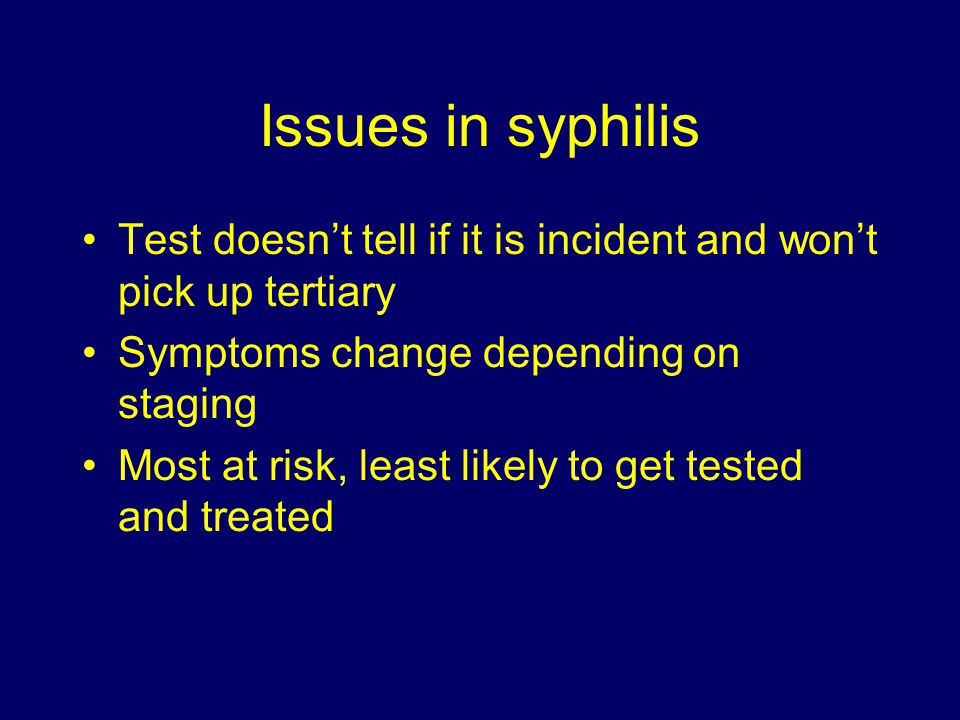 Issues in syphilis

• Test doesn’t tell if it is incident and won’t pick up tertiary
• Symptoms change depending on staging
• Most at risk, least likely to get tested and treated